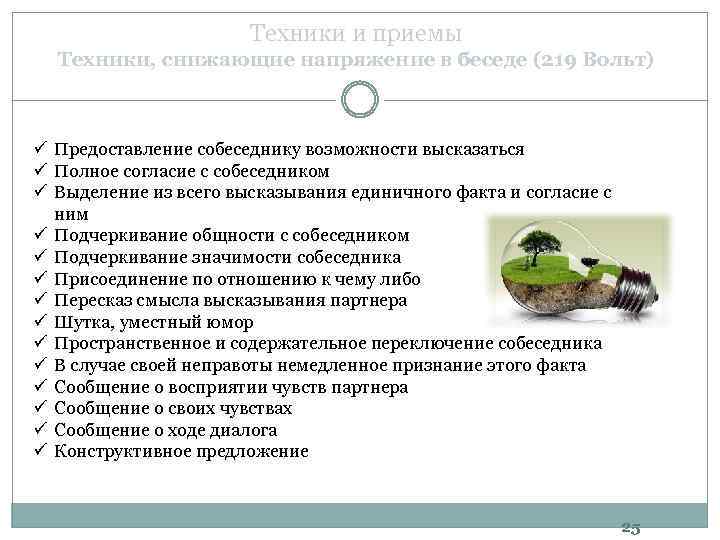 Техники и приемы
Техники, снижающие напряжение в беседе (219 Вольт)

✓ Предоставление собеседнику возможности высказаться
✓ Полное согласие с собеседником
✓ Выделение из всего высказывания единичного факта и согласие с ним
✓ Подчеркивание общности с собеседником
✓ Подчеркивание значимости собеседника
✓ Присоединение по отношению к чему либо
✓ Пересказ смысла высказывания партнера
✓ Шутка, уместный юмор
✓ Пространственное и содержательное переключение собеседника
✓ В случае своей неправоты немедленное признание этого факта
✓ Сообщение о восприятии чувств партнера
✓ Сообщение о своих чувствах
✓ Сообщение о ходе диалога
✓ Конструктивное предложение

25